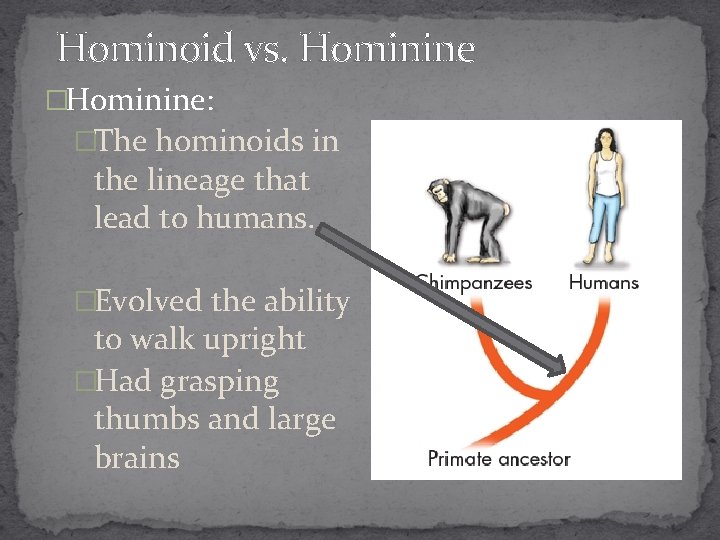 Hominoid vs. Hominine

□Hominine:

□The hominoids in the lineage that lead to humans.

□Evolved the ability to walk upright

□Had grasping thumbs and large brains

Chimpanzees

Humans

Primate ancestor